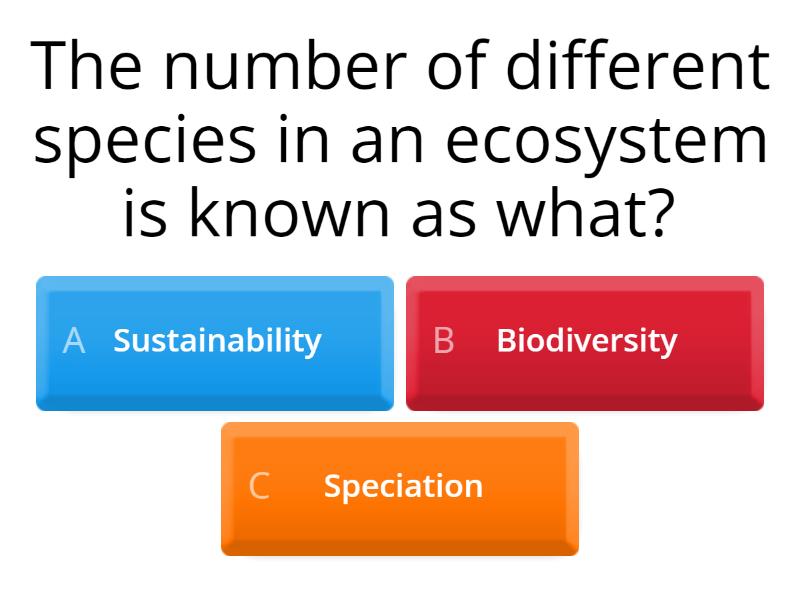 The number of different species in an ecosystem is known as what?

A Sustainability

B Biodiversity

C Speciation